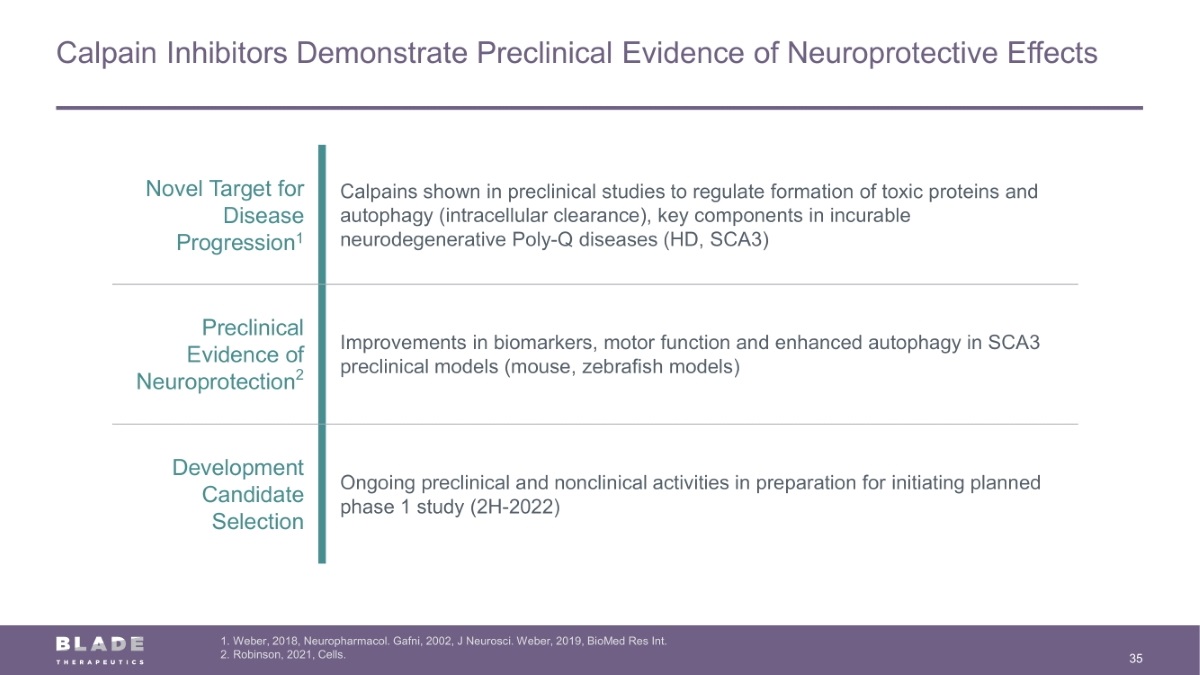 Calpain Inhibitors Demonstrate Preclinical Evidence of Neuroprotective Effects

Novel Target for Disease Progression$^1$

Calpains shown in preclinical studies to regulate formation of toxic proteins and autophagy (intracellular clearance), key components in incurable neurodegenerative Poly-Q diseases (HD, SCA3)

Preclinical Evidence of Neuroprotection$^2$

Improvements in biomarkers, motor function and enhanced autophagy in SCA3 preclinical models (mouse, zebrafish models)

Development Candidate Selection

Ongoing preclinical and nonclinical activities in preparation for initiating planned phase 1 study (2H-2022)

BLADE THERAPEUTICS

1. Weber, 2018, Neuropharmacol. Gafni, 2002, J Neurosci. Weber, 2019, BioMed Res Int.
2. Robinson, 2021, Cells.

35